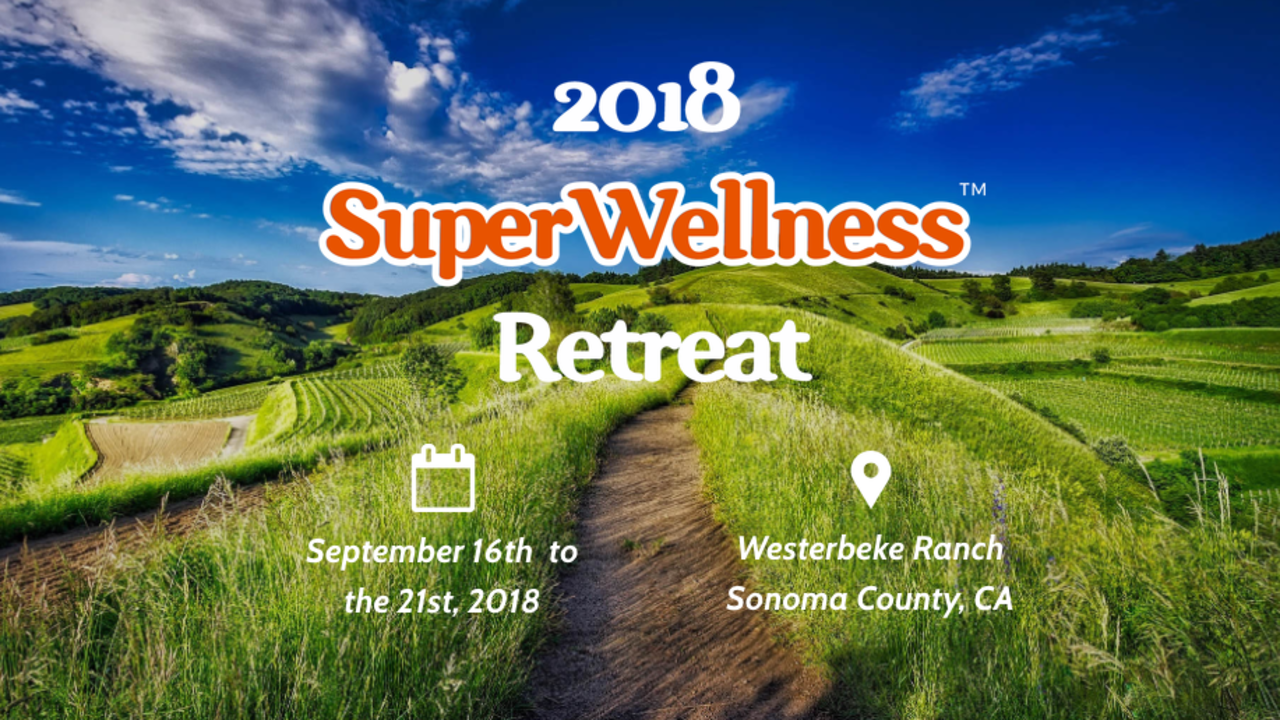 2018

SuperWellness™

Retreat

September 16th to the 21st, 2018

Westerbeke Ranch
Sonoma County, CA